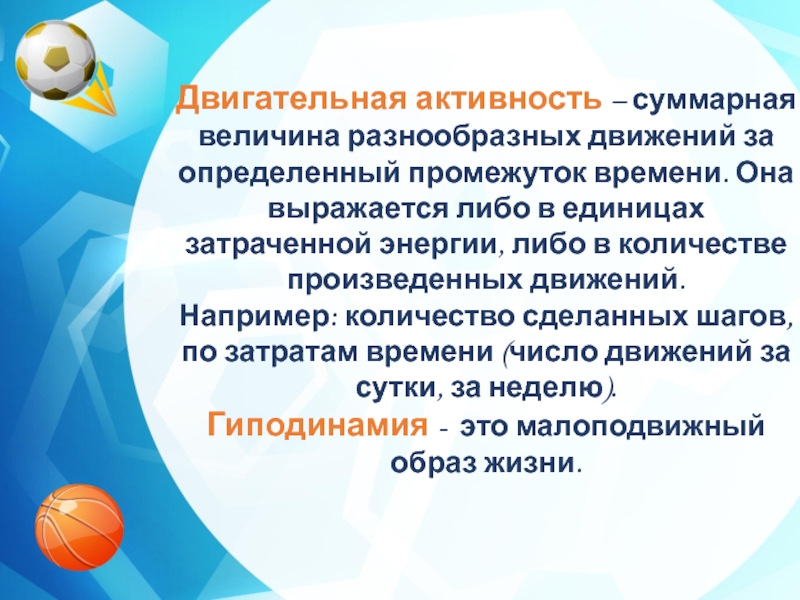 Двигательная активность – суммарная величина разнообразных движений за определенный промежуток времени. Она выражается либо в единицах затраченной энергии, либо в количестве произведенных движений.

Например: количество сделанных шагов, по затратам времени (число движений за сутки, за неделю).

Гиподинамия - это малоподвижный образ жизни.